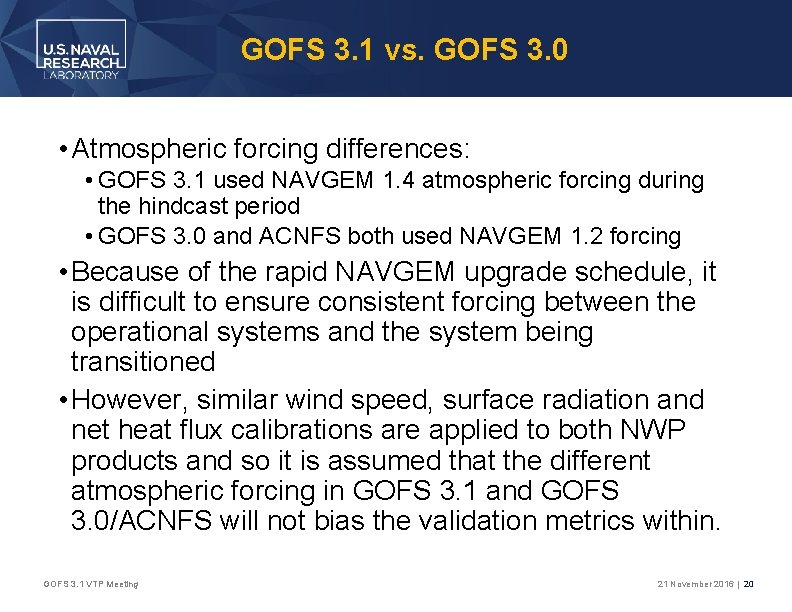 U.S. NAVAL RESEARCH LABORATORY

GOFS 3.1 vs. GOFS 3.0

• Atmospheric forcing differences:
 • GOFS 3.1 used NAVGEM 1.4 atmospheric forcing during the hindcast period
 • GOFS 3.0 and ACNFS both used NAVGEM 1.2 forcing
• Because of the rapid NAVGEM upgrade schedule, it is difficult to ensure consistent forcing between the operational systems and the system being transitioned
• However, similar wind speed, surface radiation and net heat flux calibrations are applied to both NWP products and so it is assumed that the different atmospheric forcing in GOFS 3.1 and GOFS 3.0/ACNFS will not bias the validation metrics within.

GOFS 3.1 VTP Meeting

21 November 2016 | 20